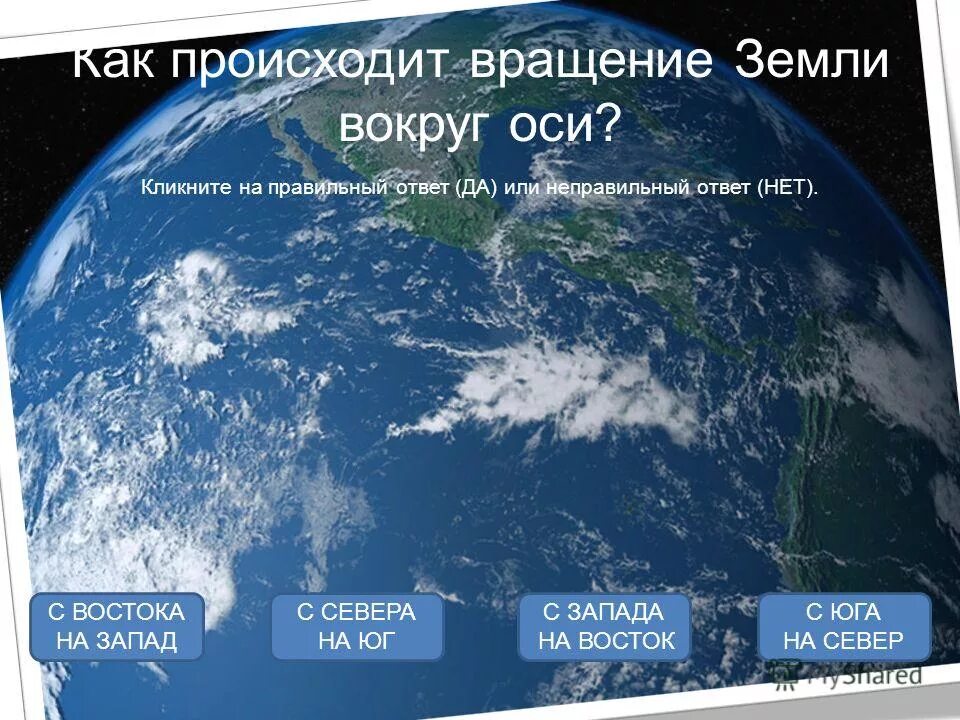 Как происходит вращение Земли вокруг оси?

Кликните на правильный ответ (ДА) или неправильный ответ (НЕТ).

С ВОСТОКА НА ЗАПАД

С СЕВЕРА НА ЮГ

С ЗАПАДА НА ВОСТОК

С ЮГА НА СЕВЕР

MyShared